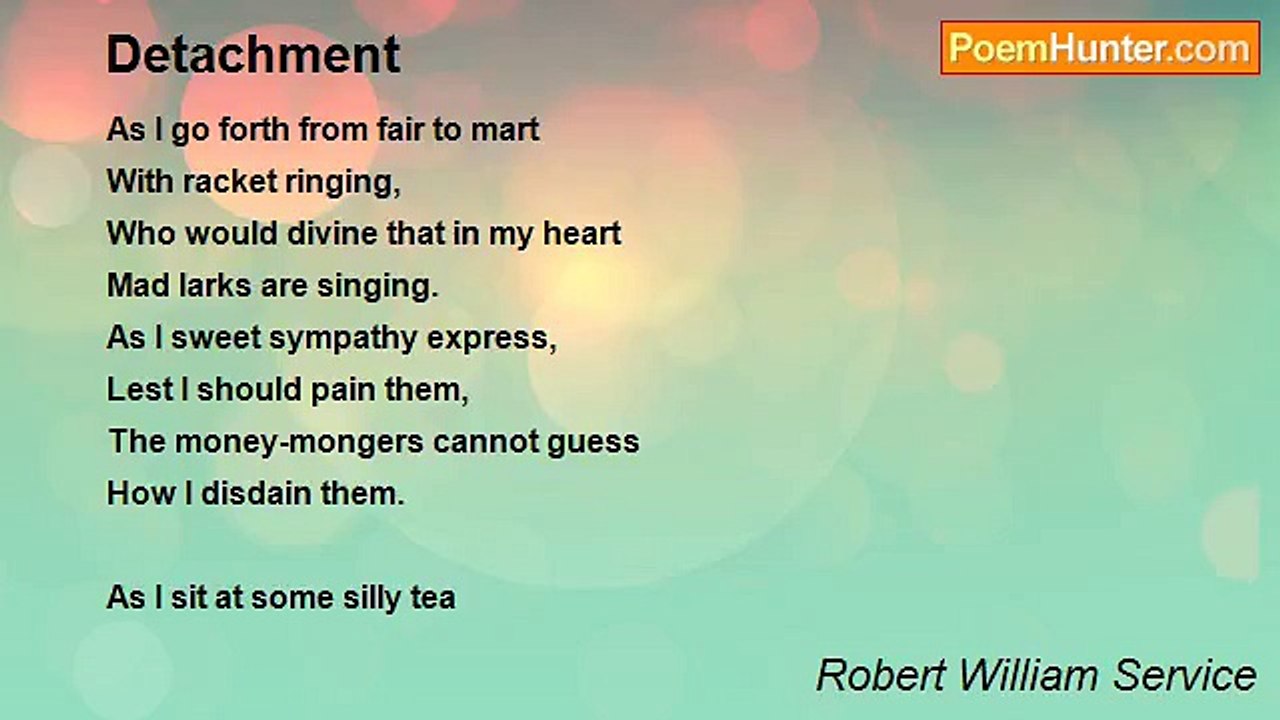 Detachment

PoemHunter.com

As I go forth from fair to mart
With racket ringing,
Who would divine that in my heart
Mad larks are singing.
As I sweet sympathy express,
Lest I should pain them,
The money-mongers cannot guess
How I disdain them.

As I sit at some silly tea

Robert William Service